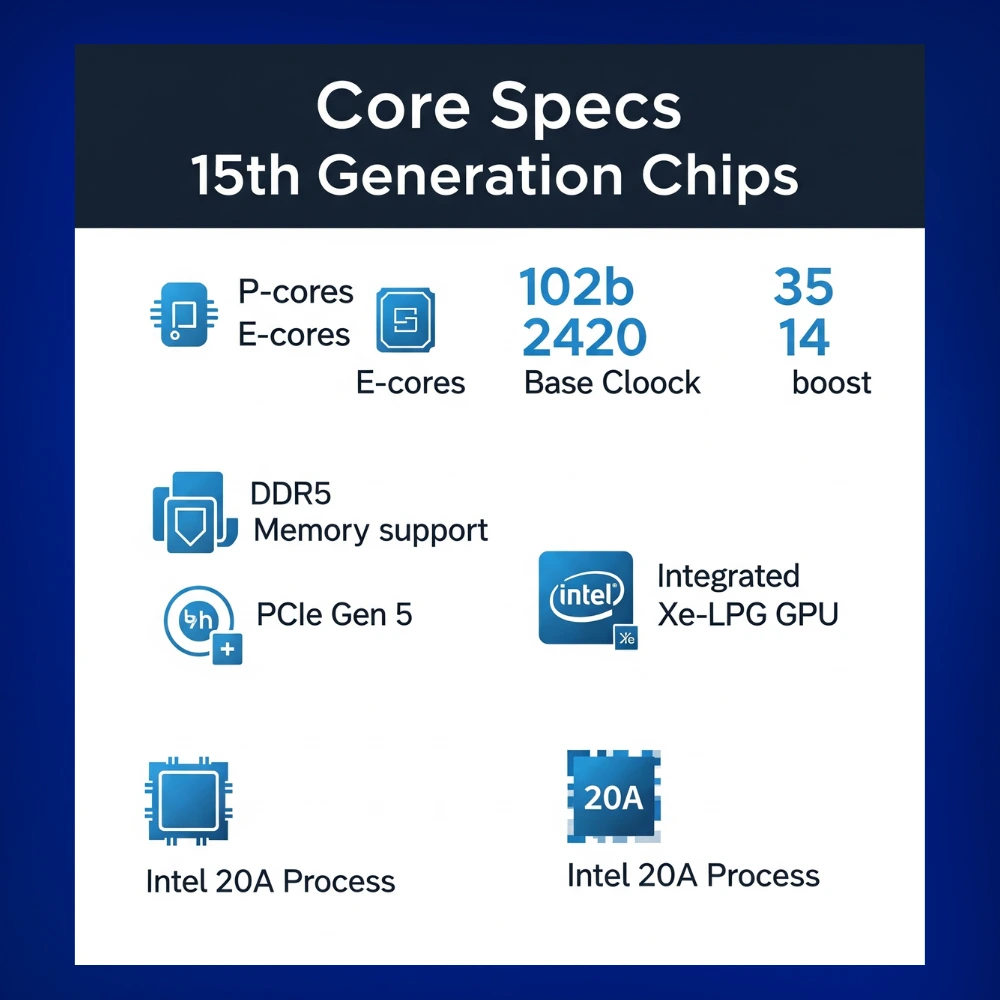 Core Specs
15th Generation Chips

P-cores
E-cores

E-cores

102b
2420
Base Cloock

35
14
boost

DDR5
Memory support

PCIe Gen 5

intel
Xe

Integrated
Xe-LPG GPU

Intel 20A Process

20A

Intel 20A Process